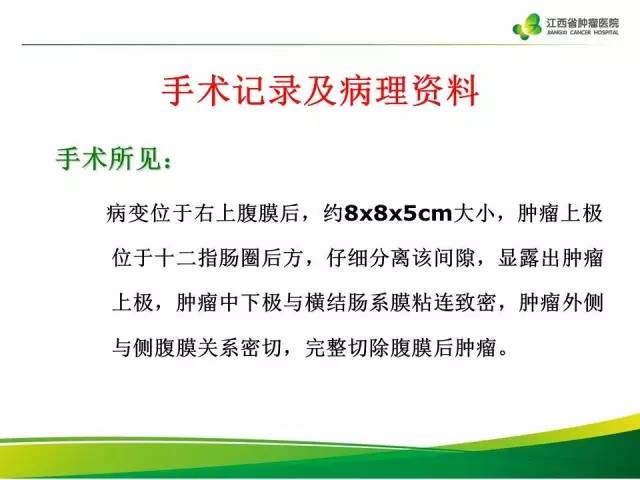 江西省肿瘤医院
JIANGXI CANCER HOSPITAL

手术记录及病理资料

手术所见：

病变位于右上腹膜后，约8x8x5cm大小，肿瘤上极位于十二指肠圈后方，仔细分离该间隙，显露出肿瘤上极，肿瘤中下极与横结肠系膜粘连致密，肿瘤外侧与侧腹膜关系密切，完整切除腹膜后肿瘤。